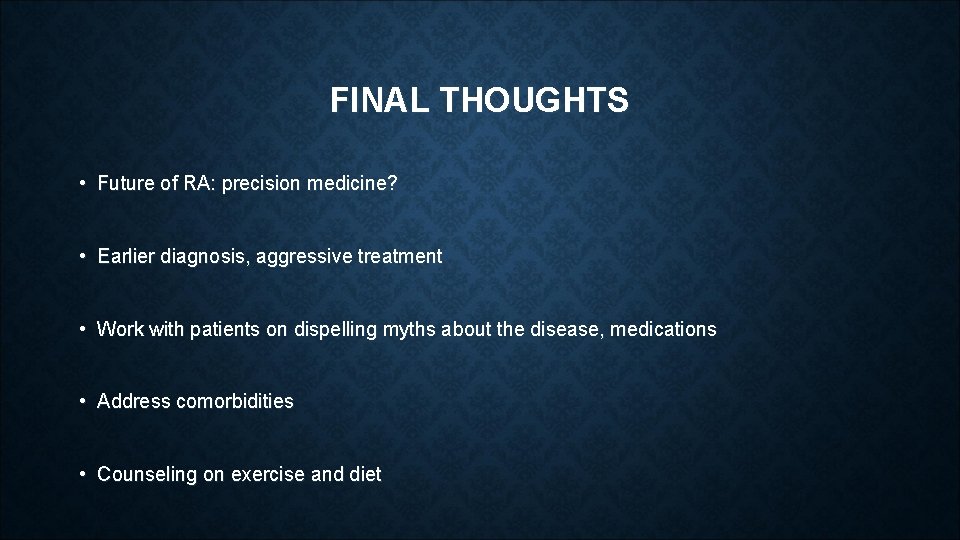 FINAL THOUGHTS

• Future of RA: precision medicine?

• Earlier diagnosis, aggressive treatment

• Work with patients on dispelling myths about the disease, medications

• Address comorbidities

• Counseling on exercise and diet